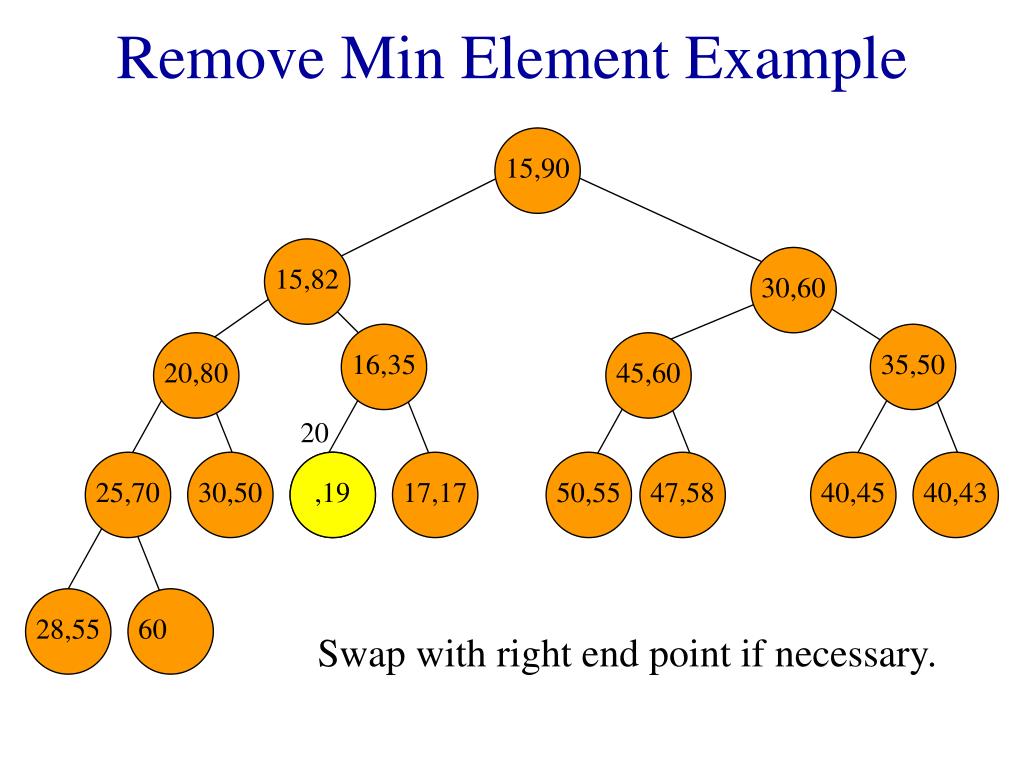 Remove Min Element Example

15,90

15,82

30,60

20,80

16,35

45,60

35,50

20

25,70

30,50

,19

17,17

50,55

47,58

40,45

40,43

28,55

60

Swap with right end point if necessary.